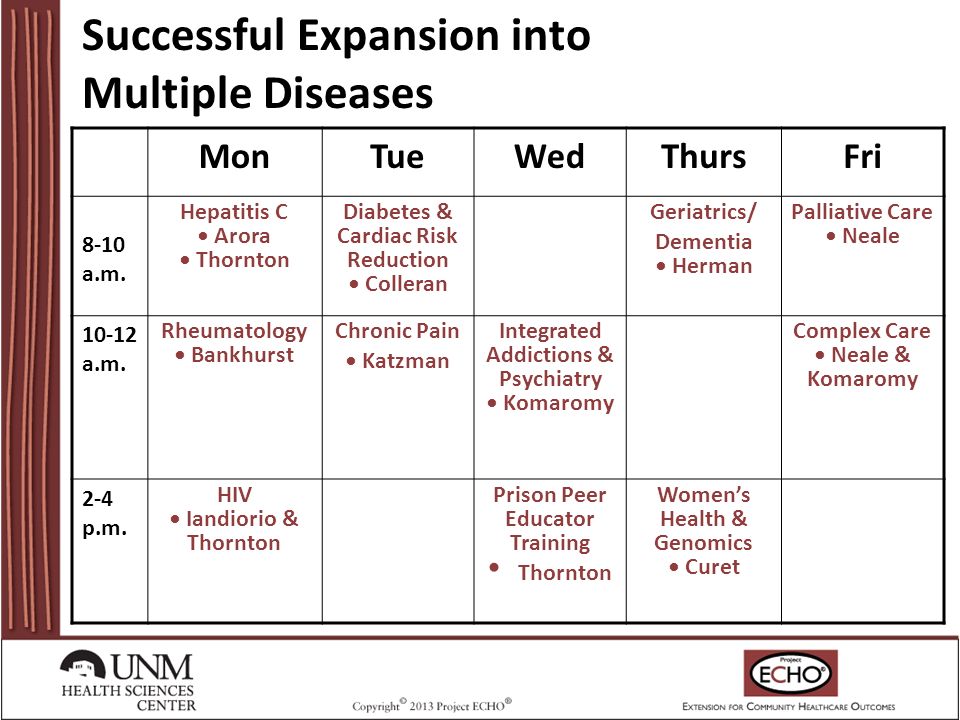 Successful Expansion into Multiple Diseases

| | Mon | Tue | Wed | Thurs | Fri |
|---|---|---|---|---|---|
| 8-10 a.m. | Hepatitis C • Arora • Thornton | Diabetes & Cardiac Risk Reduction • Colleran | | Geriatrics/ Dementia • Herman | Palliative Care • Neale |
| 10-12 a.m. | Rheumatology • Bankhurst | Chronic Pain • Katzman | Integrated Addictions & Psychiatry • Komaromy | | Complex Care • Neale & Komaromy |
| 2-4 p.m. | HIV • Iandiorio & Thornton | | Prison Peer Educator Training • Thornton | Women's Health & Genomics • Curet | |

UNM HEALTH SCIENCES CENTER

Copyright© 2013 Project ECHO®

Project ECHO®

EXTENSION FOR COMMUNITY HEALTHCARE OUTCOMES